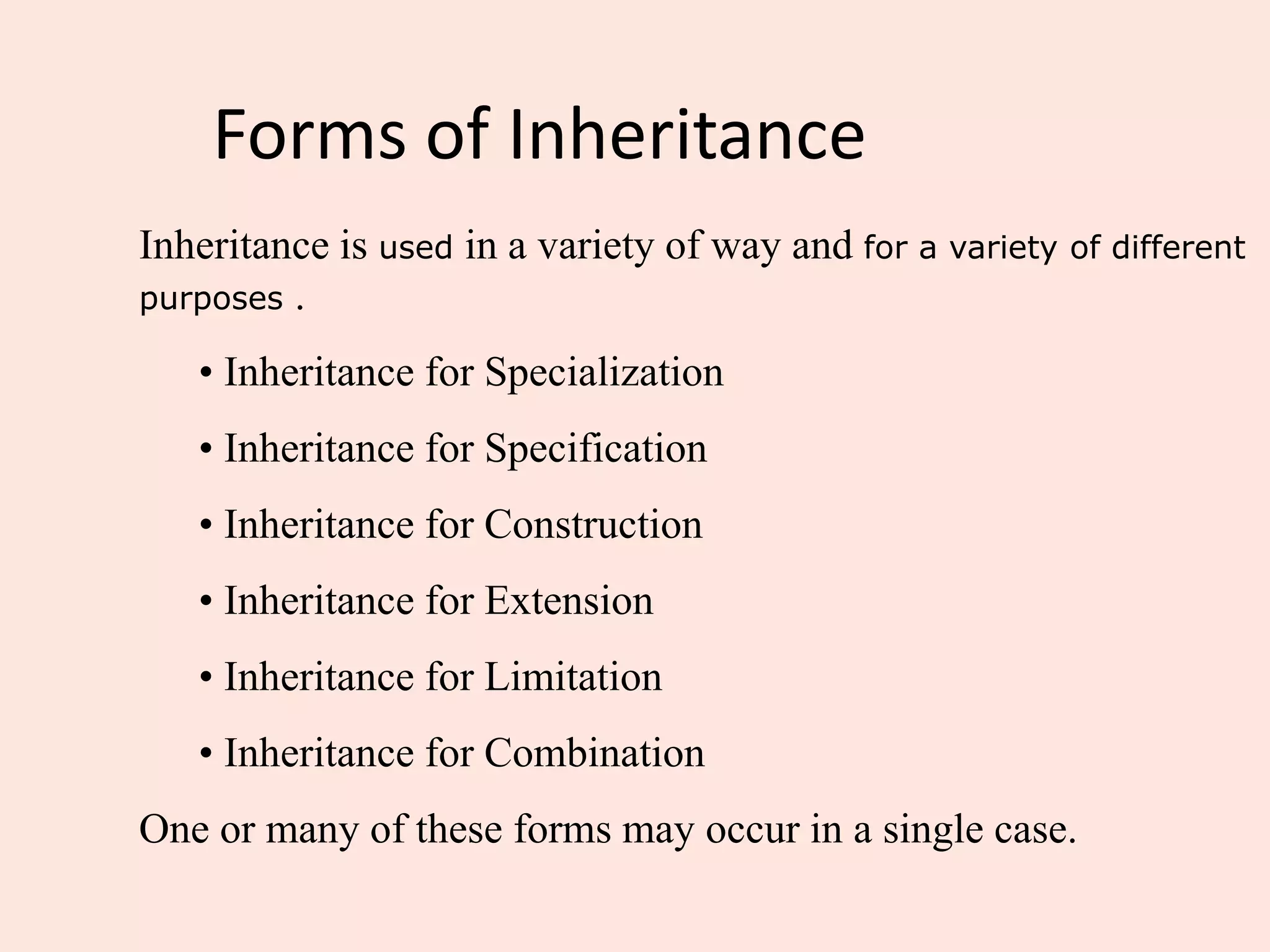 Forms of Inheritance

Inheritance is used in a variety of way and for a variety of different purposes .

• Inheritance for Specialization

• Inheritance for Specification

• Inheritance for Construction

• Inheritance for Extension

• Inheritance for Limitation

• Inheritance for Combination

One or many of these forms may occur in a single case.